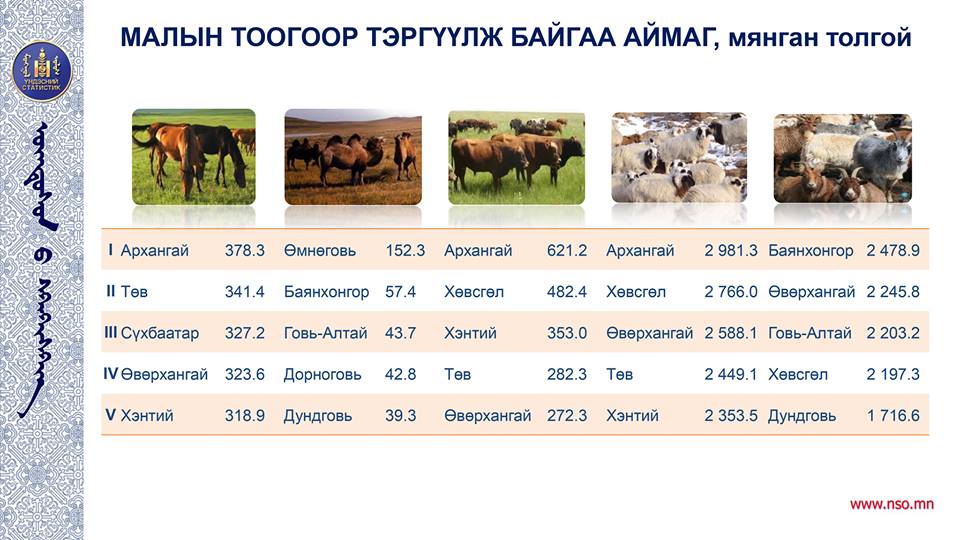 ҮНДЭСНИЙ СТАТИСТИК

МАЛЫН ТООГООР ТЭРГҮҮЛЖ БАЙГАА АЙМАГ, мянган толгой

| | | | | | | | | | | |
|---|---|---|---|---|---|---|---|---|---|---|
| I | Архангай | 378.3 | Өмнөговь | 152.3 | Архангай | 621.2 | Архангай | 2 981.3 | Баянхонгор | 2 478.9 |
| II | Төв | 341.4 | Баянхонгор | 57.4 | Хөвсгөл | 482.4 | Хөвсгөл | 2 766.0 | Өвөрхангай | 2 245.8 |
| III | Сүхбаатар | 327.2 | Говь-Алтай | 43.7 | Хэнтий | 353.0 | Өвөрхангай | 2 588.1 | Говь-Алтай | 2 203.2 |
| IV | Өвөрхангай | 323.6 | Дорноговь | 42.8 | Төв | 282.3 | Төв | 2 449.1 | Хөвсгөл | 2 197.3 |
| V | Хэнтий | 318.9 | Дундговь | 39.3 | Өвөрхангай | 272.3 | Хэнтий | 2 353.5 | Дундговь | 1 716.6 |

www.nso.mn